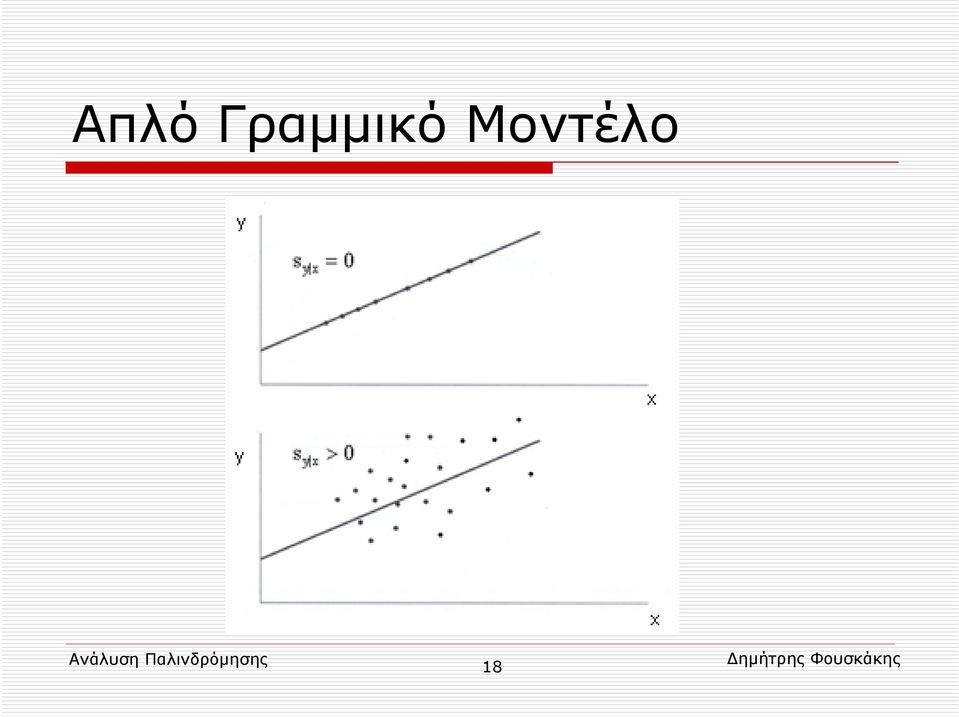 Απλό Γραμμικό Μοντέλο

y

$s_{y|x} = 0$

x

y

$s_{y|x} > 0$

x

Ανάλυση Παλινδρόμησης

18

Δημήτρης Φουσκάκης